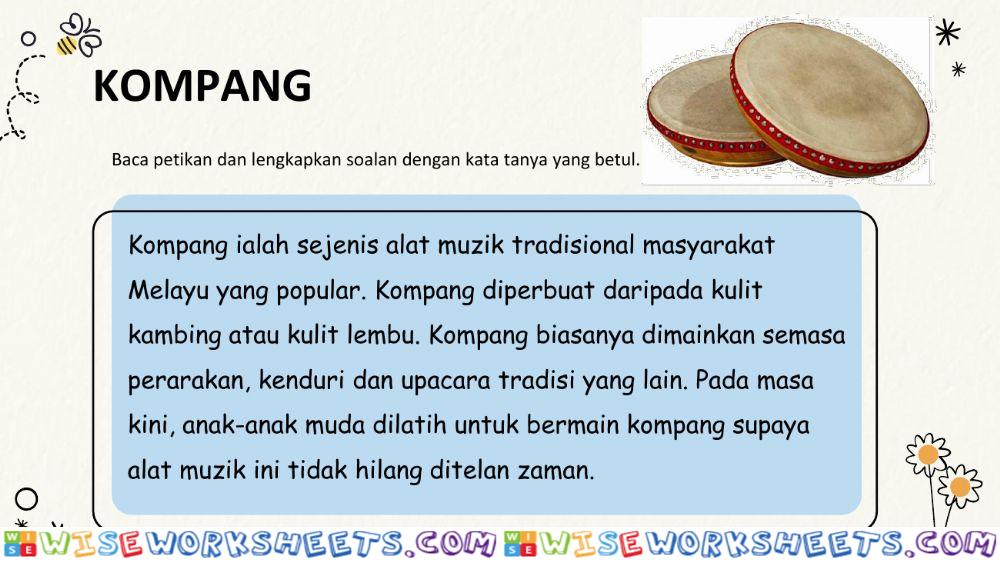 KOMPANG

Baca petikan dan lengkapkan soalan dengan kata tanya yang betul.

Kompang ialah sejenis alat muzik tradisional masyarakat Melayu yang popular. Kompang diperbuat daripada kulit kambing atau kulit lembu. Kompang biasanya dimainkan semasa perarakan, kenduri dan upacara tradisi yang lain. Pada masa kini, anak-anak muda dilatih untuk bermain kompang supaya alat muzik ini tidak hilang ditelan zaman.

WISEWORKSHEETS.COM WISEWORKSHEETS.COM